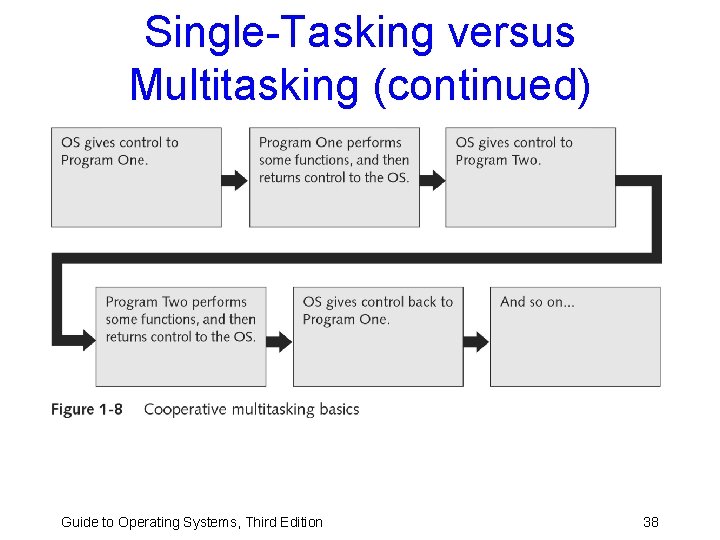 Single-Tasking versus Multitasking (continued)

OS gives control to Program One.

Program One performs some functions, and then returns control to the OS.

OS gives control to Program Two.

Program Two performs some functions, and then returns control to the OS.

OS gives control back to Program One.

And so on...

Figure 1-8 Cooperative multitasking basics

Guide to Operating Systems, Third Edition

38